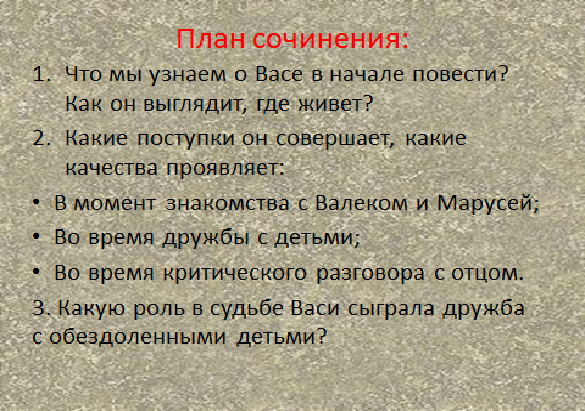 План сочинения:

1. Что мы узнаем о Васе в начале повести? Как он выглядит, где живет?

2. Какие поступки он совершает, какие качества проявляет:

• В момент знакомства с Валеком и Марусей;

• Во время дружбы с детьми;

• Во время критического разговора с отцом.

3. Какую роль в судьбе Васи сыграла дружба с обездоленными детьми?